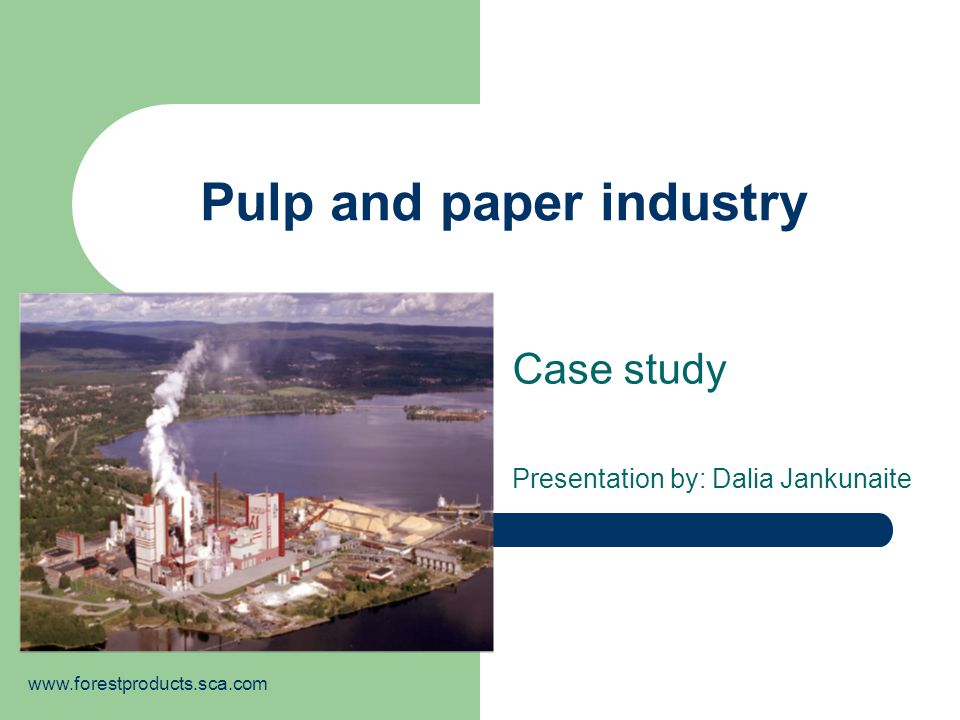 Pulp and paper industry

Case study

Presentation by: Dalia Jankunaite

www.forestproducts.sca.com